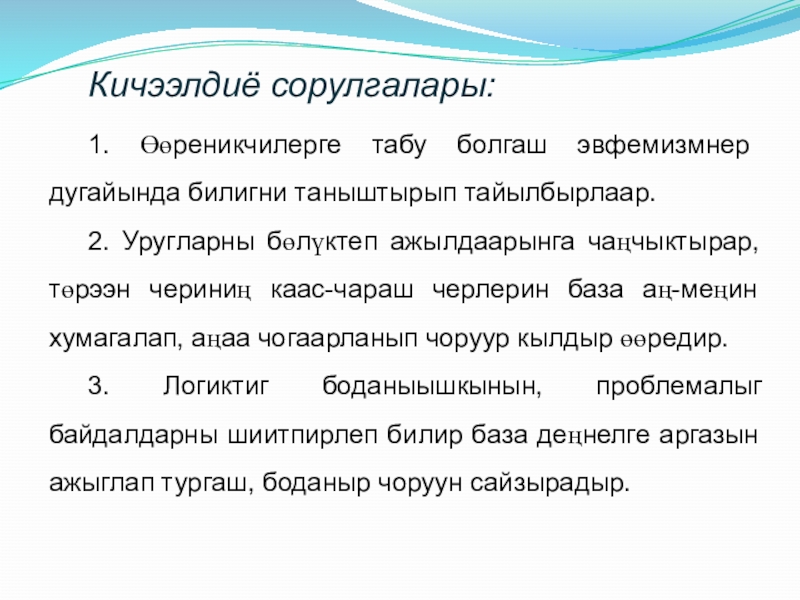 Кичээлдиё сорулгалары:

1. Өөреникчилерге табу болгаш эвфемизмнер дугайында билигни таныштырып тайылбырлаар.

2. Уругларны бөлүктеп ажылдаарынга чаңчыктырар, төрээн чериниң каас-чараш черлерин база аң-меңин хумагалап, аңаа чогаарланып чоруур кылдыр өөредир.

3. Логиктиг боданыышкынын, проблемалыг байдалдарны шиитпирлеп билир база деңнелге аргазын ажыглап тургаш, боданыр чоруун сайзырадыр.